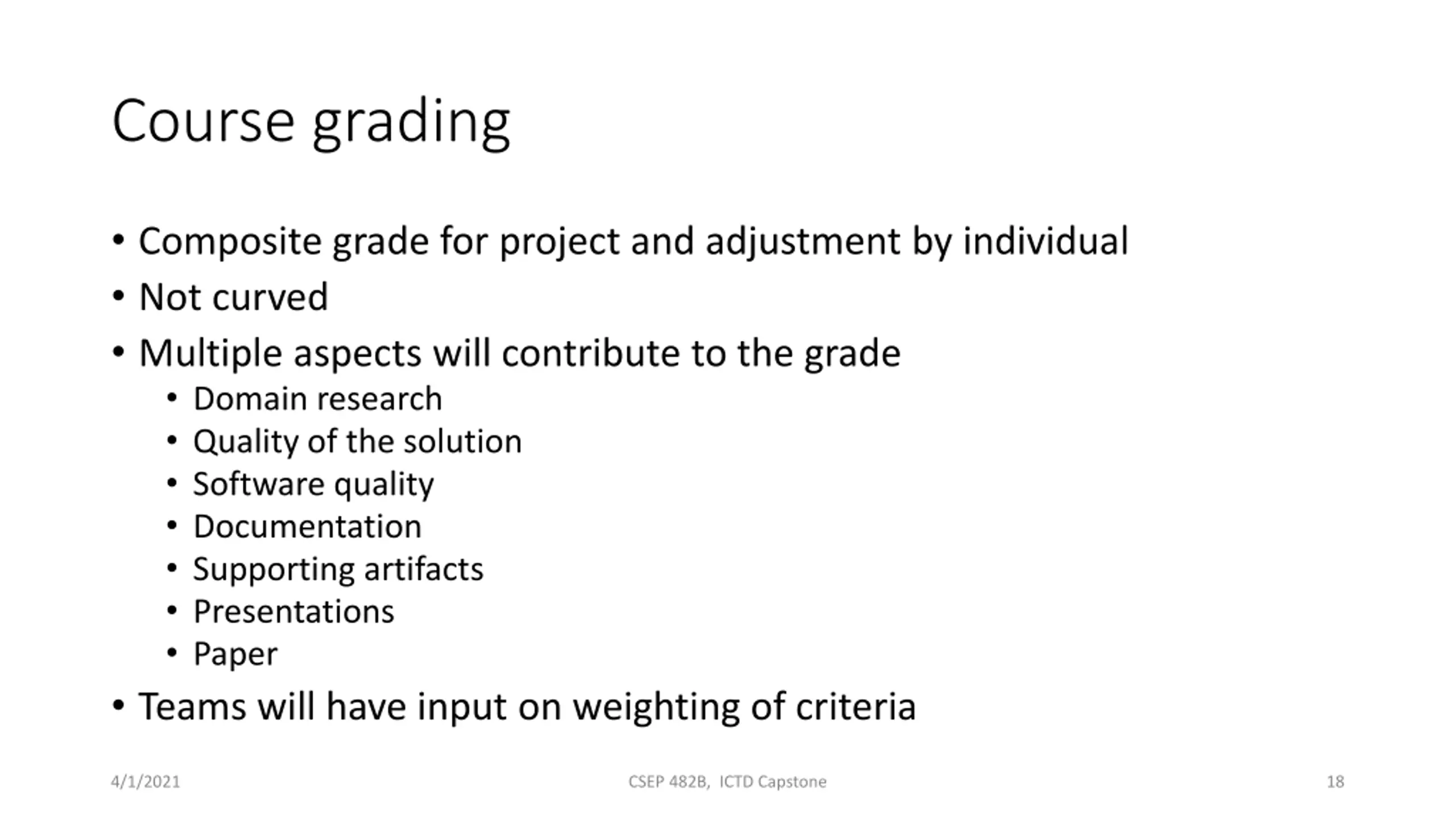 Course grading

• Composite grade for project and adjustment by individual
• Not curved
• Multiple aspects will contribute to the grade
  • Domain research
  • Quality of the solution
  • Software quality
  • Documentation
  • Supporting artifacts
  • Presentations
  • Paper
• Teams will have input on weighting of criteria

4/1/2021

CSEP 482B, ICTD Capstone

18